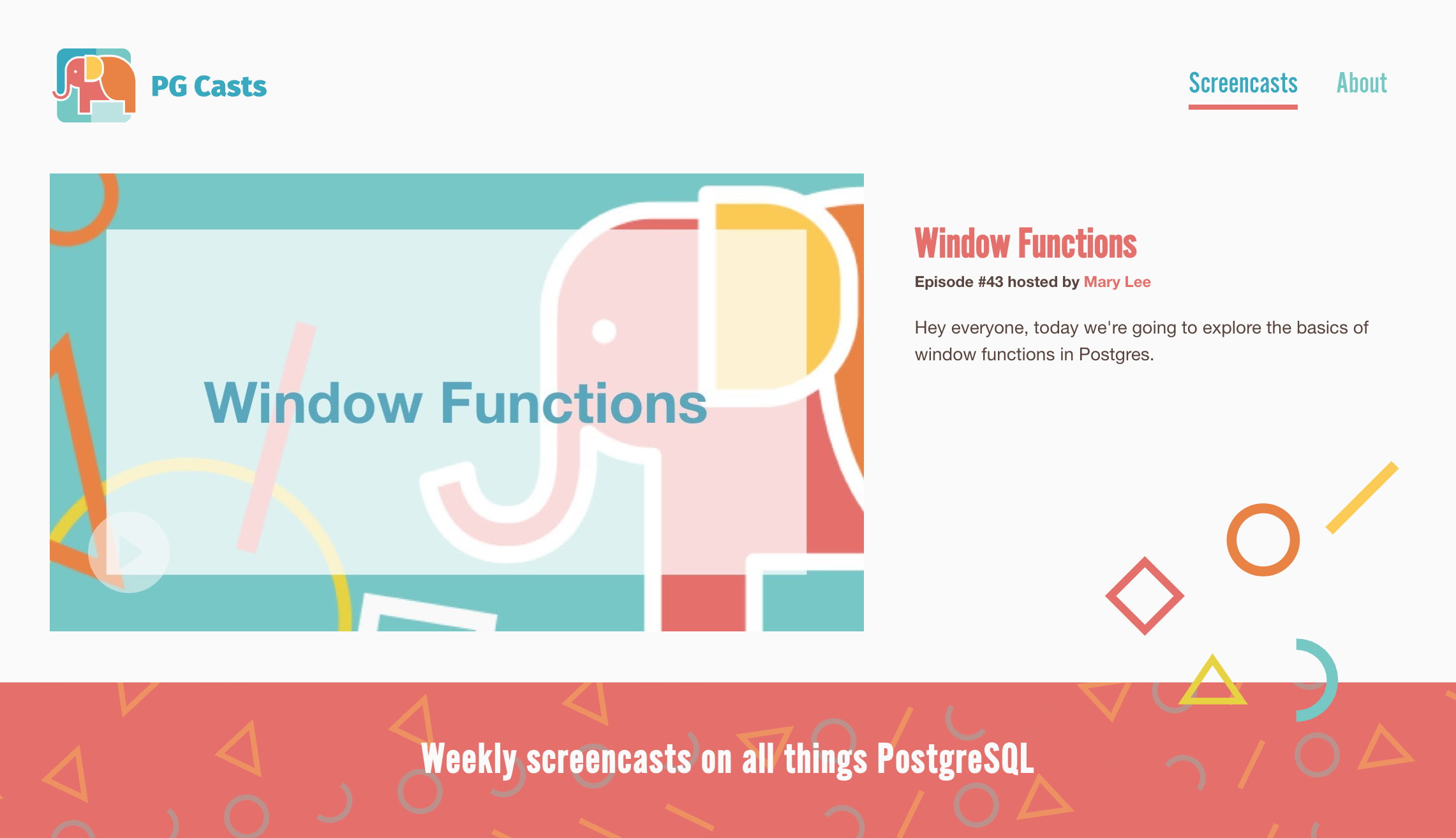 PG Casts

Screencasts About

Window Functions

Window Functions

Episode #43 hosted by Mary Lee

Hey everyone, today we're going to explore the basics of window functions in Postgres.

Weekly screencasts on all things PostgreSQL